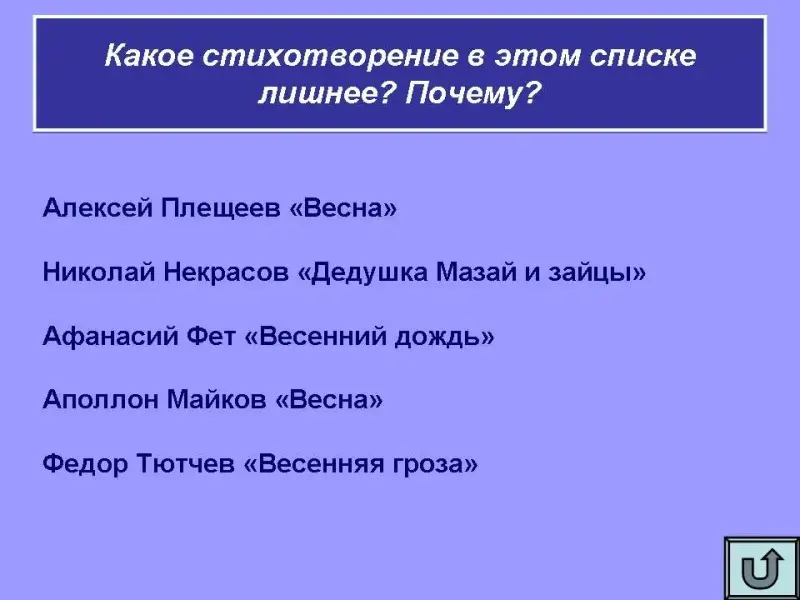 Какое стихотворение в этом списке лишнее? Почему?

Алексей Плещеев «Весна»

Николай Некрасов «Дедушка Мазай и зайцы»

Афанасий Фет «Весенний дождь»

Аполлон Майков «Весна»

Федор Тютчев «Весенняя гроза»